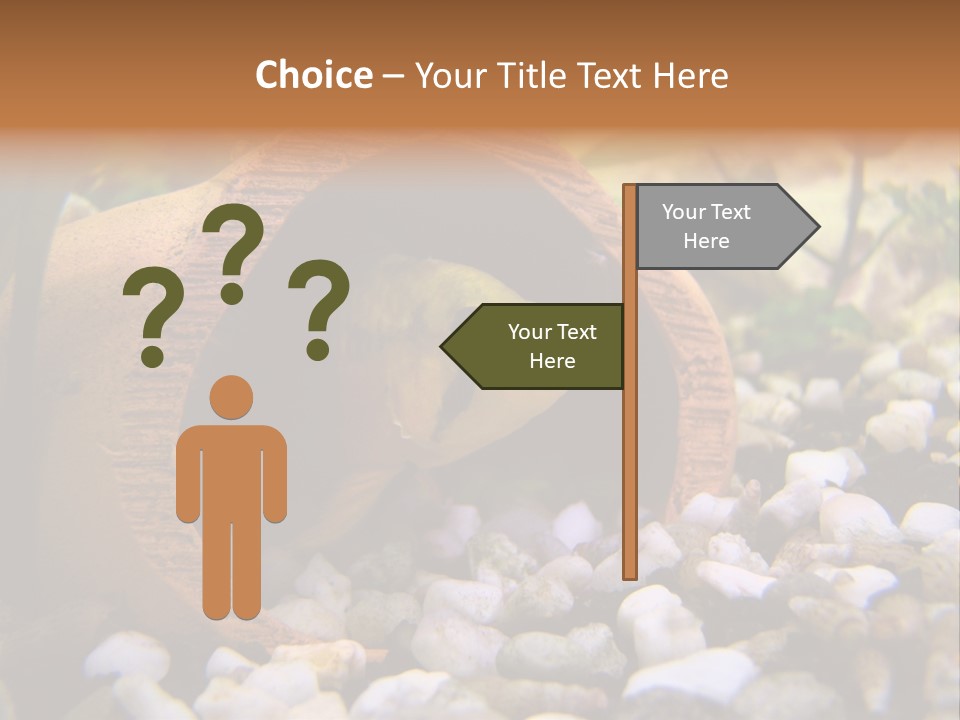 Choice – Your Title Text Here

? ? ?

Your Text Here

Your Text Here